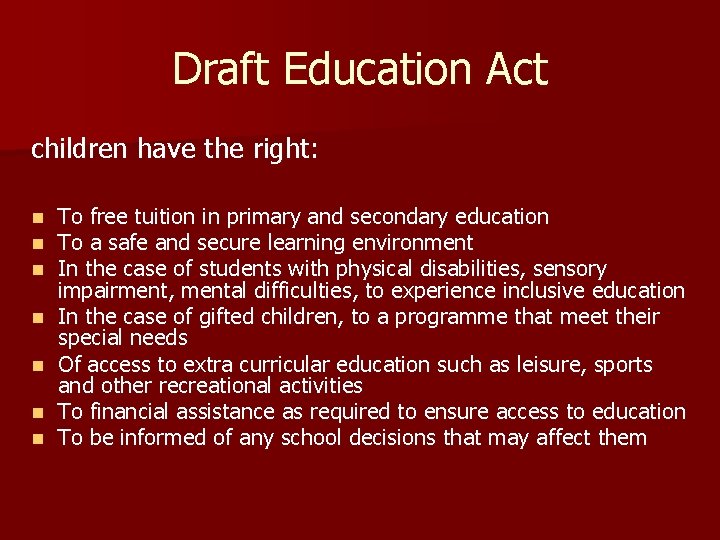 Draft Education Act

children have the right:

- To free tuition in primary and secondary education
- To a safe and secure learning environment
- In the case of students with physical disabilities, sensory impairment, mental difficulties, to experience inclusive education
- In the case of gifted children, to a programme that meet their special needs
- Of access to extra curricular education such as leisure, sports and other recreational activities
- To financial assistance as required to ensure access to education
- To be informed of any school decisions that may affect them